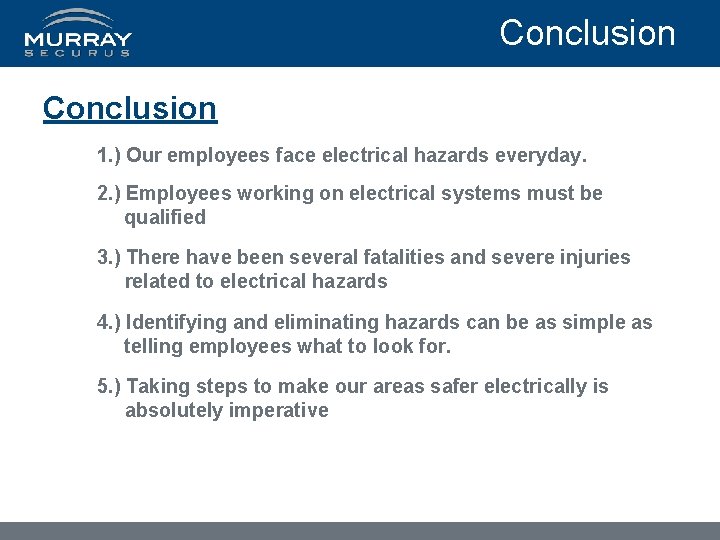 MURRAY
SECURUS

Conclusion

Conclusion

1.) Our employees face electrical hazards everyday.

2.) Employees working on electrical systems must be qualified

3.) There have been several fatalities and severe injuries related to electrical hazards

4.) Identifying and eliminating hazards can be as simple as telling employees what to look for.

5.) Taking steps to make our areas safer electrically is absolutely imperative